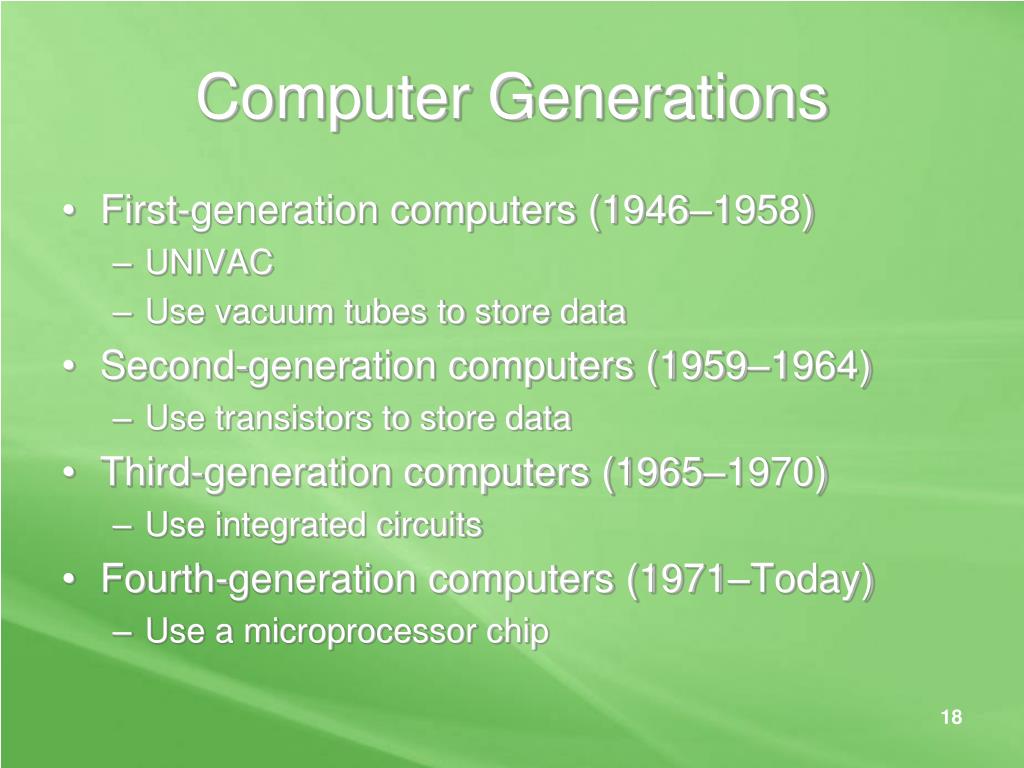 Computer Generations

• First-generation computers (1946–1958)
– UNIVAC
– Use vacuum tubes to store data
• Second-generation computers (1959–1964)
– Use transistors to store data
• Third-generation computers (1965–1970)
– Use integrated circuits
• Fourth-generation computers (1971–Today)
– Use a microprocessor chip

18